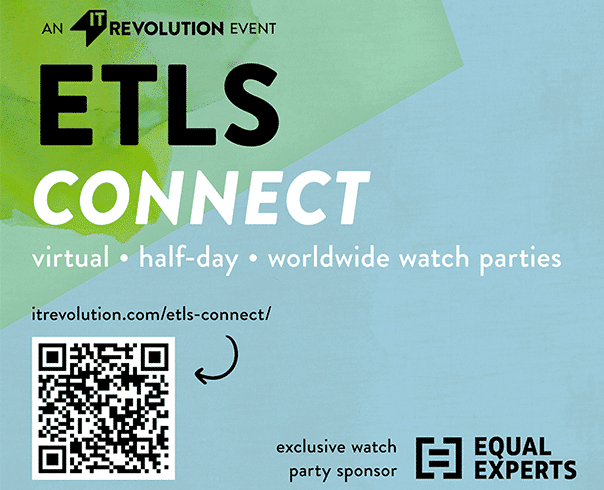 AN IT REVOLUTION EVENT

ETLS

CONNECT

virtual • half-day • worldwide watch parties

itrevolution.com/etls-connect/

exclusive watch party sponsor

EQUAL EXPERTS